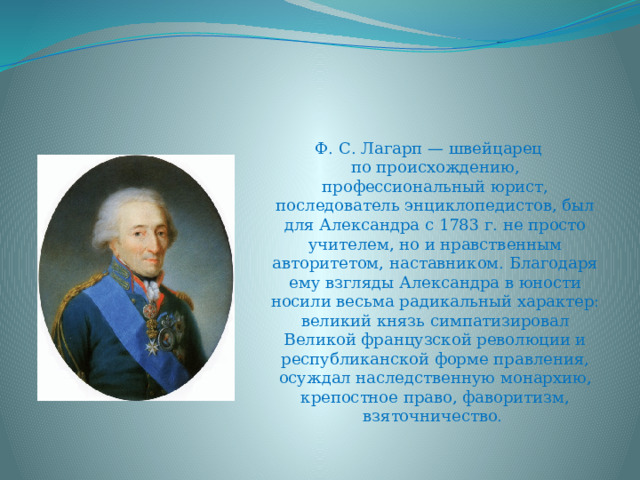 Ф. С. Лагарп — швейцарец по происхождению, профессиональный юрист, последователь энциклопедистов, был для Александра с 1783 г. не просто учителем, но и нравственным авторитетом, наставником. Благодаря ему взгляды Александра в юности носили весьма радикальный характер: великий князь симпатизировал Великой французской революции и республиканской форме правления, осуждал наследственную монархию, крепостное право, фаворитизм, взяточничество.